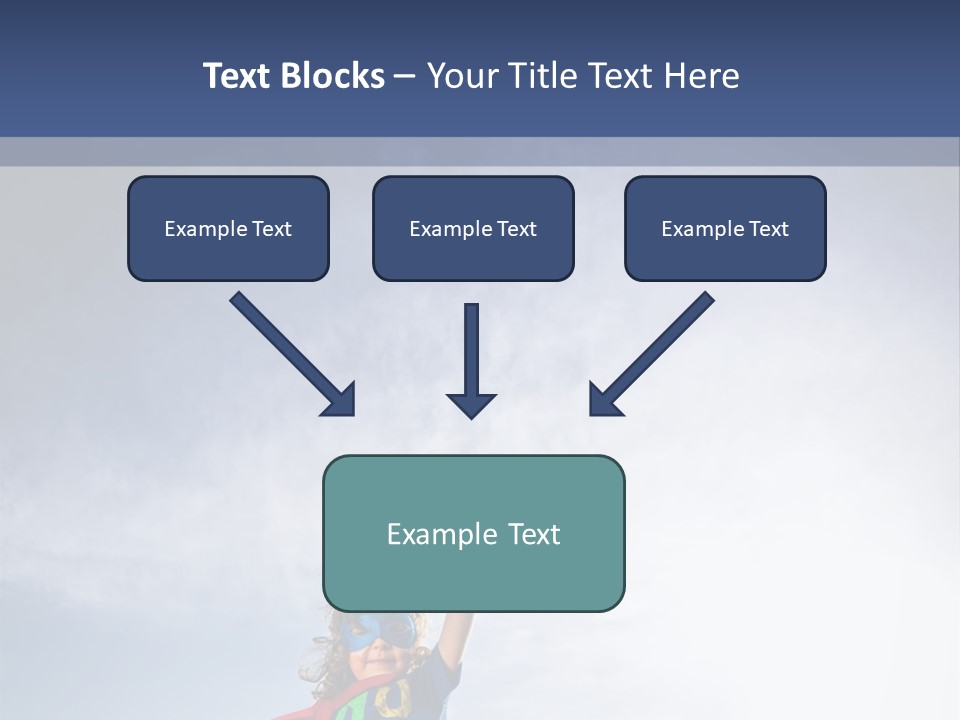 Text Blocks – Your Title Text Here

Example Text

Example Text

Example Text

Example Text